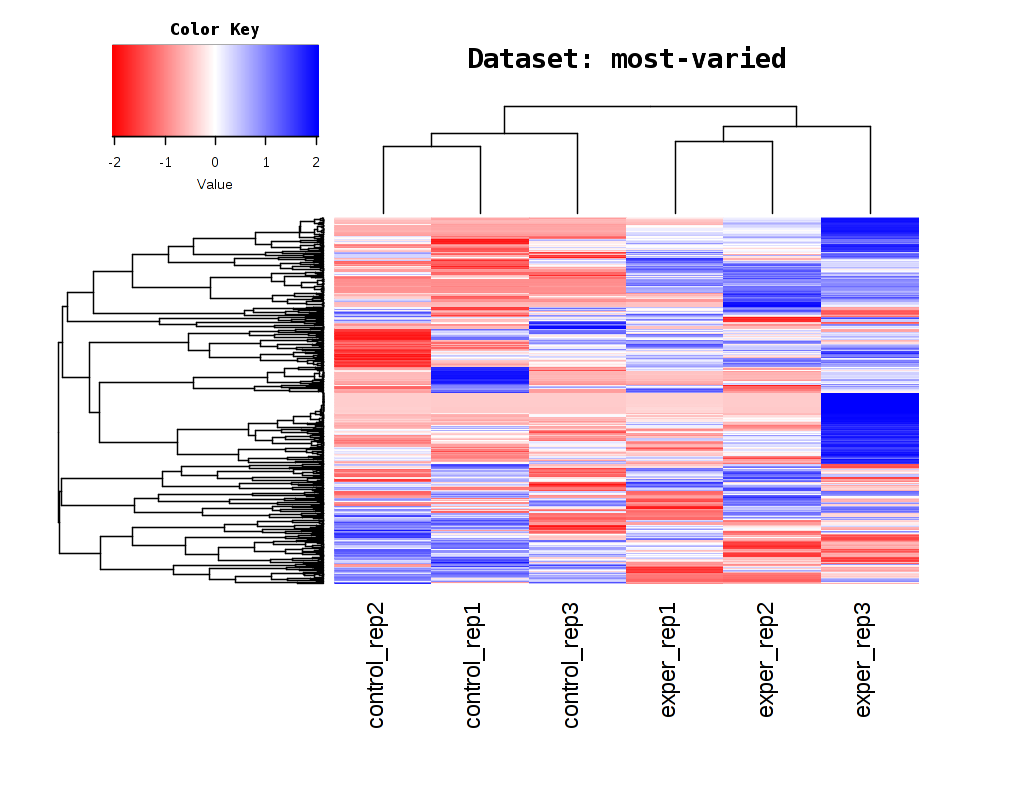 Color Key

-2 -1 0 1 2

Value

Dataset: most-varied

control_rep2

control_rep1

control_rep3

exper_rep1

exper_rep2

exper_rep3